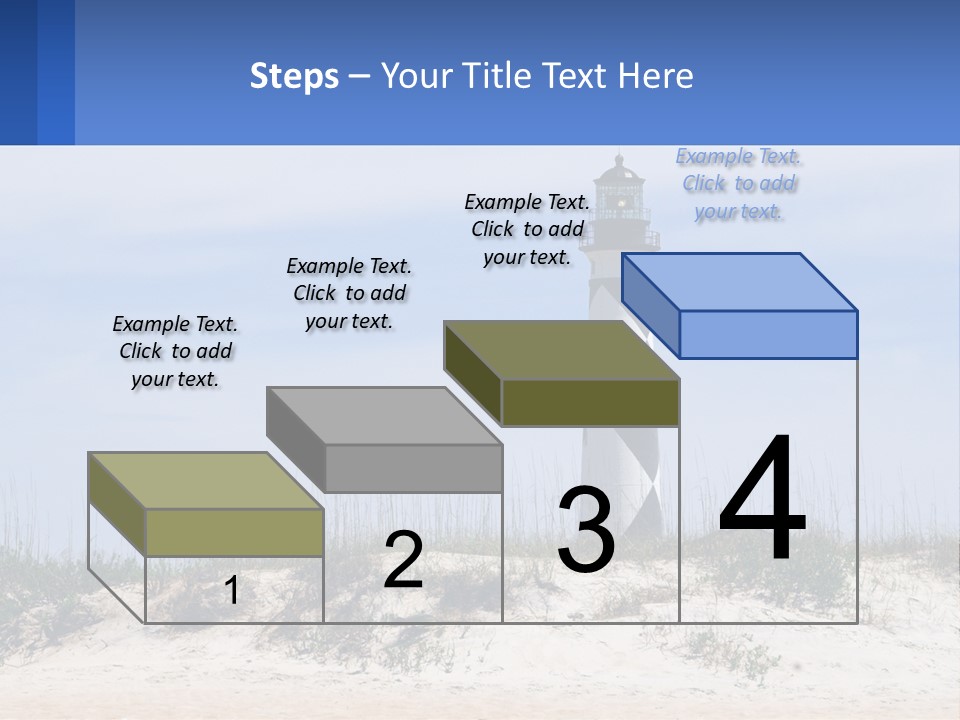 Steps – Your Title Text Here

Example Text. Click to add your text.

Example Text. Click to add your text.

Example Text. Click to add your text.

Example Text. Click to add your text.

1

2

3

4